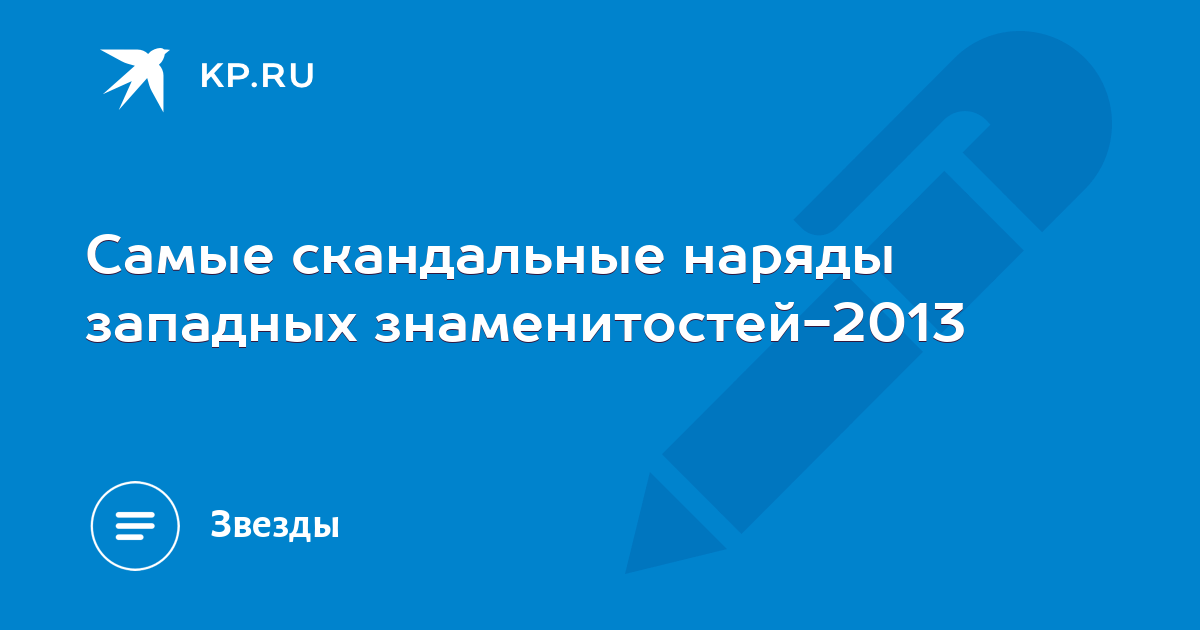 KP.RU

Самые скандальные наряды западных знаменитостей-2013

Звезды